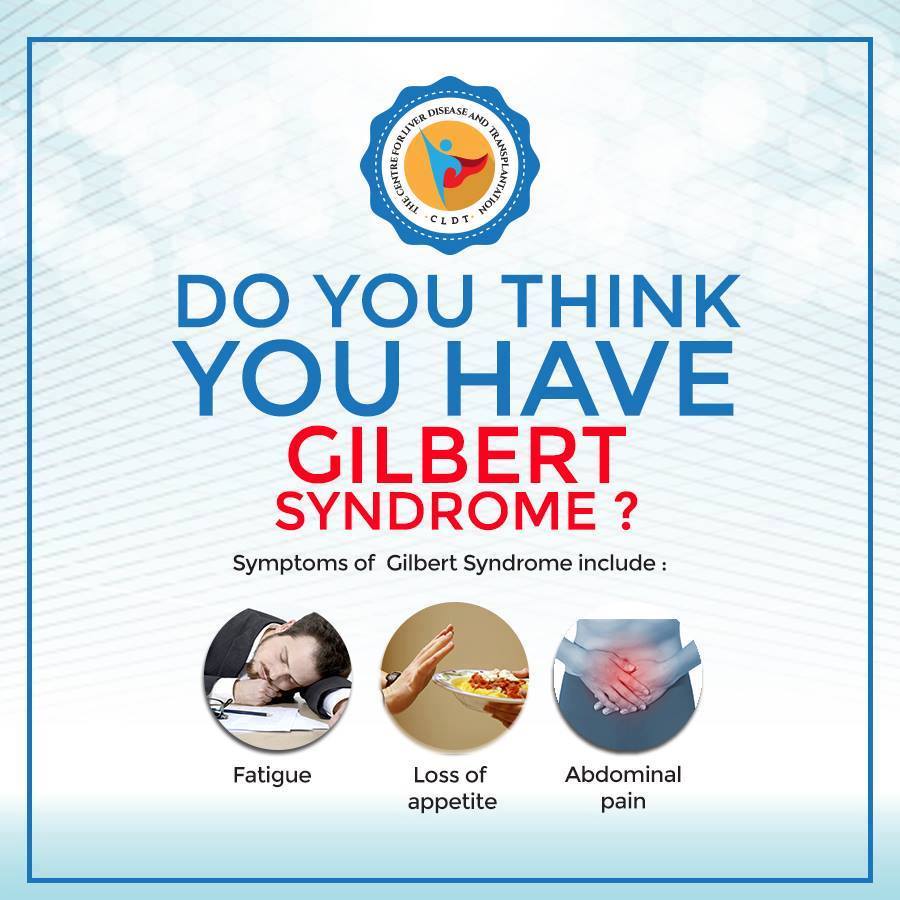 THE CENTRE FOR LIVER DISEASE AND TRANSPLANTATION
· C L D T ·

DO YOU THINK YOU HAVE GILBERT SYNDROME ?

Symptoms of Gilbert Syndrome include :

Fatigue

Loss of appetite

Abdominal pain